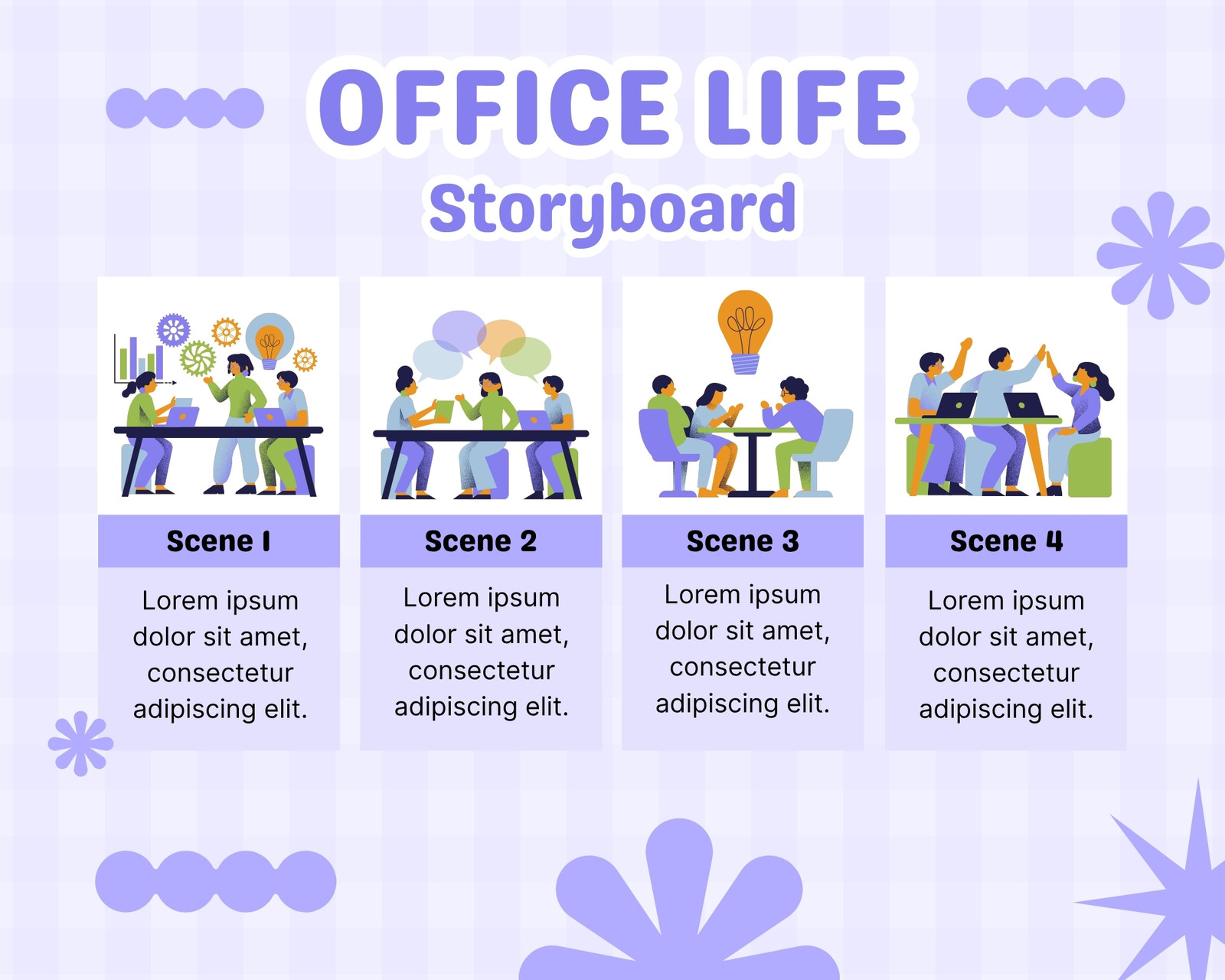 OFFICE LIFE
Storyboard

Scene 1

Lorem ipsum dolor sit amet, consectetur adipiscing elit.

Scene 2

Lorem ipsum dolor sit amet, consectetur adipiscing elit.

Scene 3

Lorem ipsum dolor sit amet, consectetur adipiscing elit.

Scene 4

Lorem ipsum dolor sit amet, consectetur adipiscing elit.